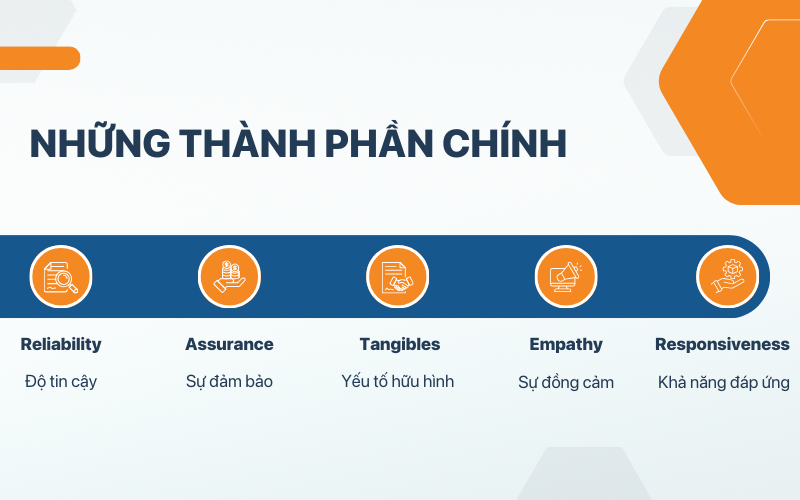 NHỮNG THÀNH PHẦN CHÍNH

Reliability
Độ tin cậy

Assurance
Sự đảm bảo

Tangibles
Yếu tố hữu hình

Empathy
Sự đồng cảm

Responsiveness
Khả năng đáp ứng